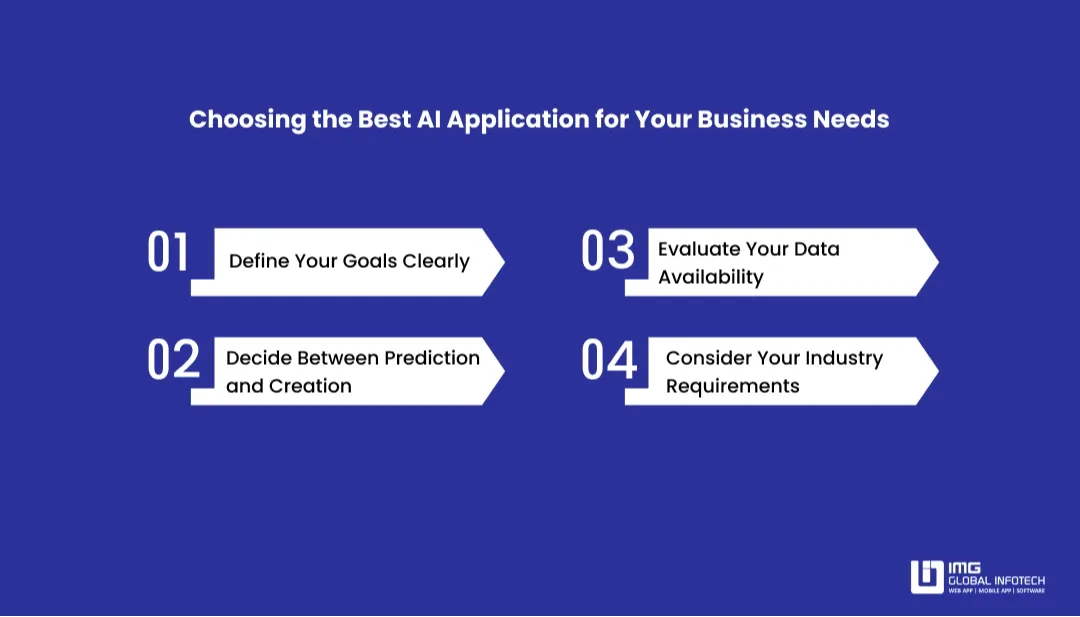 Choosing the Best AI Application for Your Business Needs

01 Define Your Goals Clearly

02 Decide Between Prediction and Creation

03 Evaluate Your Data Availability

04 Consider Your Industry Requirements

IMG GLOBAL INFOTECH
WEB APP | MOBILE APP | SOFTWARE